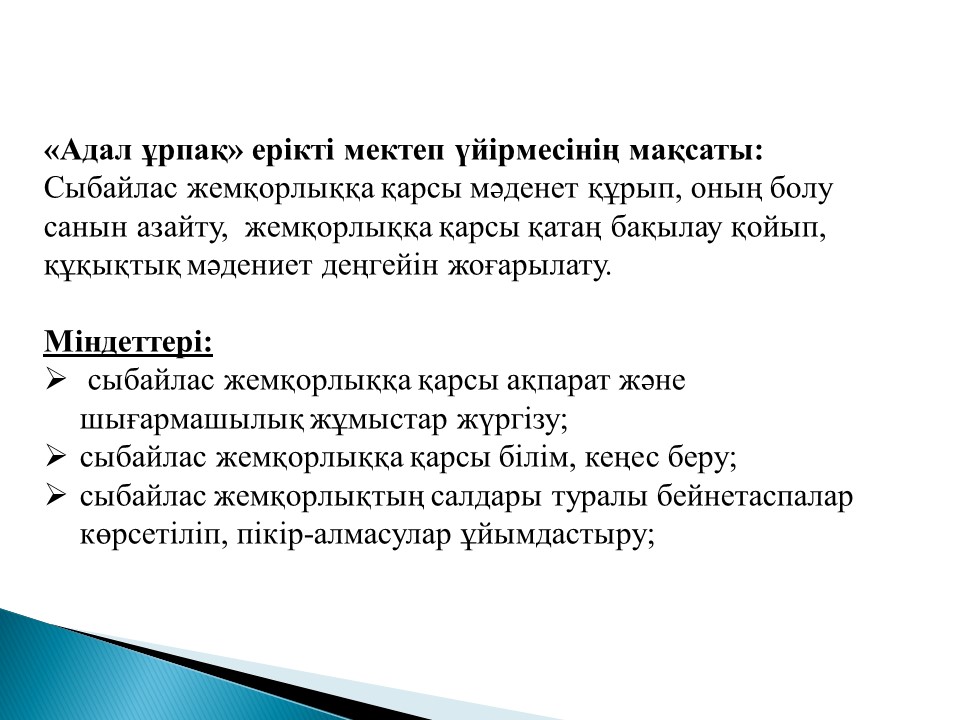 «Адал ұрпақ» ерікті мектеп үйірмесінің мақсаты:
Сыбайлас жемқорлыққа қарсы мәденет құрып, оның болу санын азайту, жемқорлыққа қарсы қатаң бақылау қойып, құқықтық мәдениет деңгейін жоғарылату.

Міндеттері:
➢ сыбайлас жемқорлыққа қарсы ақпарат және шығармашылық жұмыстар жүргізу;
➢ сыбайлас жемқорлыққа қарсы білім, кеңес беру;
➢ сыбайлас жемқорлықтың салдары туралы бейнетаспалар көрсетіліп, пікір-алмасулар ұйымдастыру;